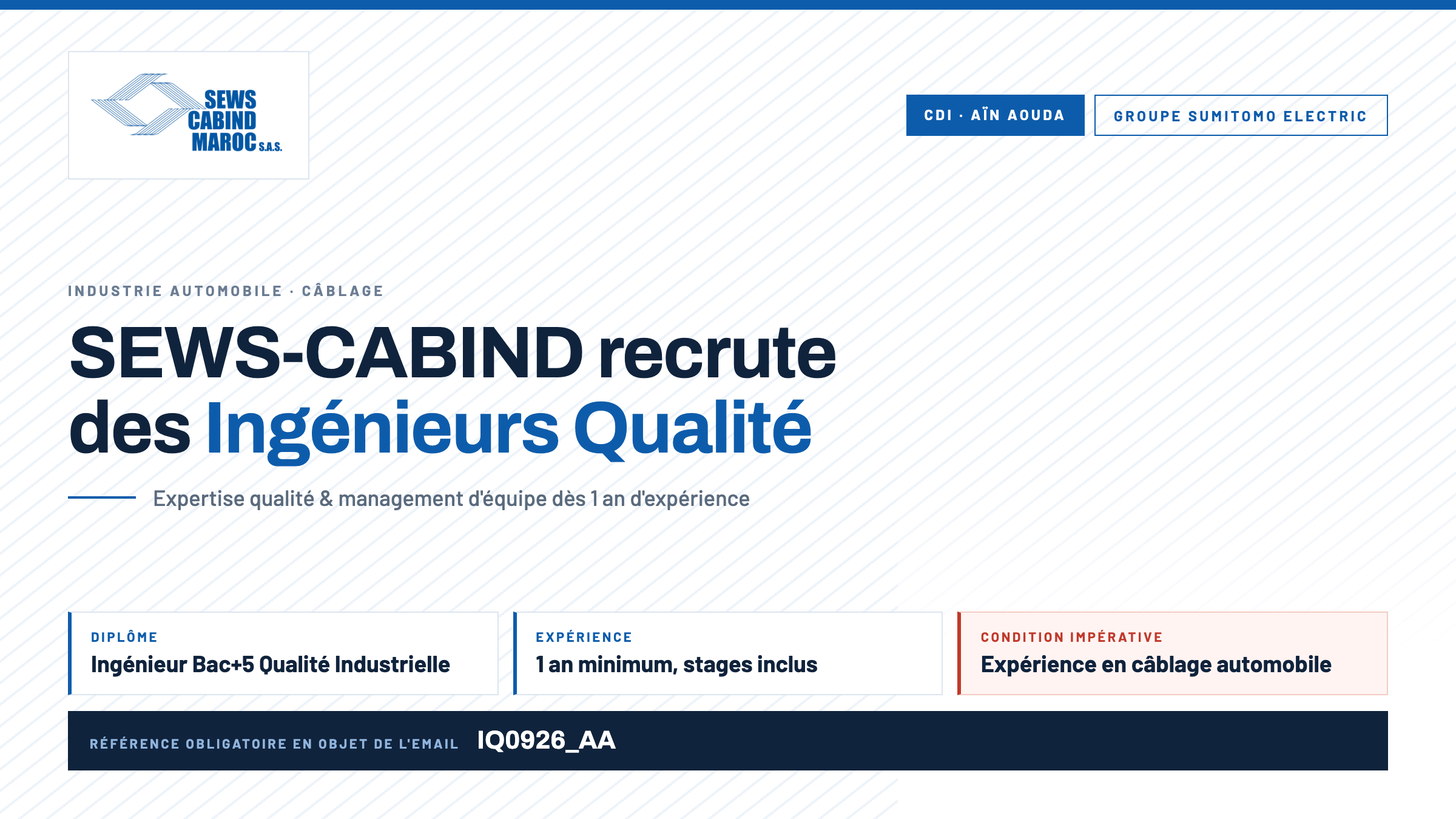 SEWS CABIND MAROC S.A.S.

CDI · AÏN AOUDA

GROUPE SUMITOMO ELECTRIC

INDUSTRIE AUTOMOBILE · CÂBLAGE

SEWS-CABIND recrute des Ingénieurs Qualité

Expertise qualité & management d'équipe dès 1 an d'expérience

DIPLÔME
Ingénieur Bac+5 Qualité Industrielle

EXPÉRIENCE
1 an minimum, stages inclus

CONDITION IMPÉRATIVE
Expérience en câblage automobile

RÉFÉRENCE OBLIGATOIRE EN OBJET DE L'EMAIL IQ0926_AA